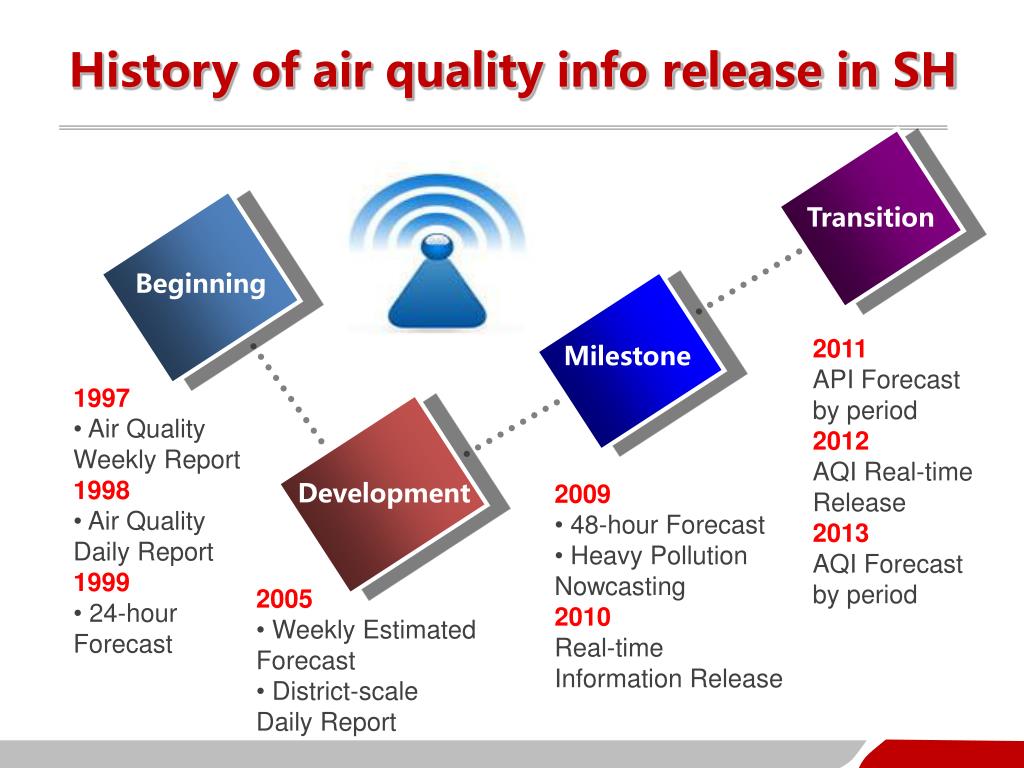 History of air quality info release in SH

Beginning

1997
• Air Quality Weekly Report
1998
• Air Quality Daily Report
1999
• 24-hour Forecast

Development

2005
• Weekly Estimated Forecast
• District-scale Daily Report

Milestone

2009
• 48-hour Forecast
• Heavy Pollution Nowcasting
2010
Real-time Information Release

Transition

2011
API Forecast by period
2012
AQI Real-time Release
2013
AQI Forecast by period